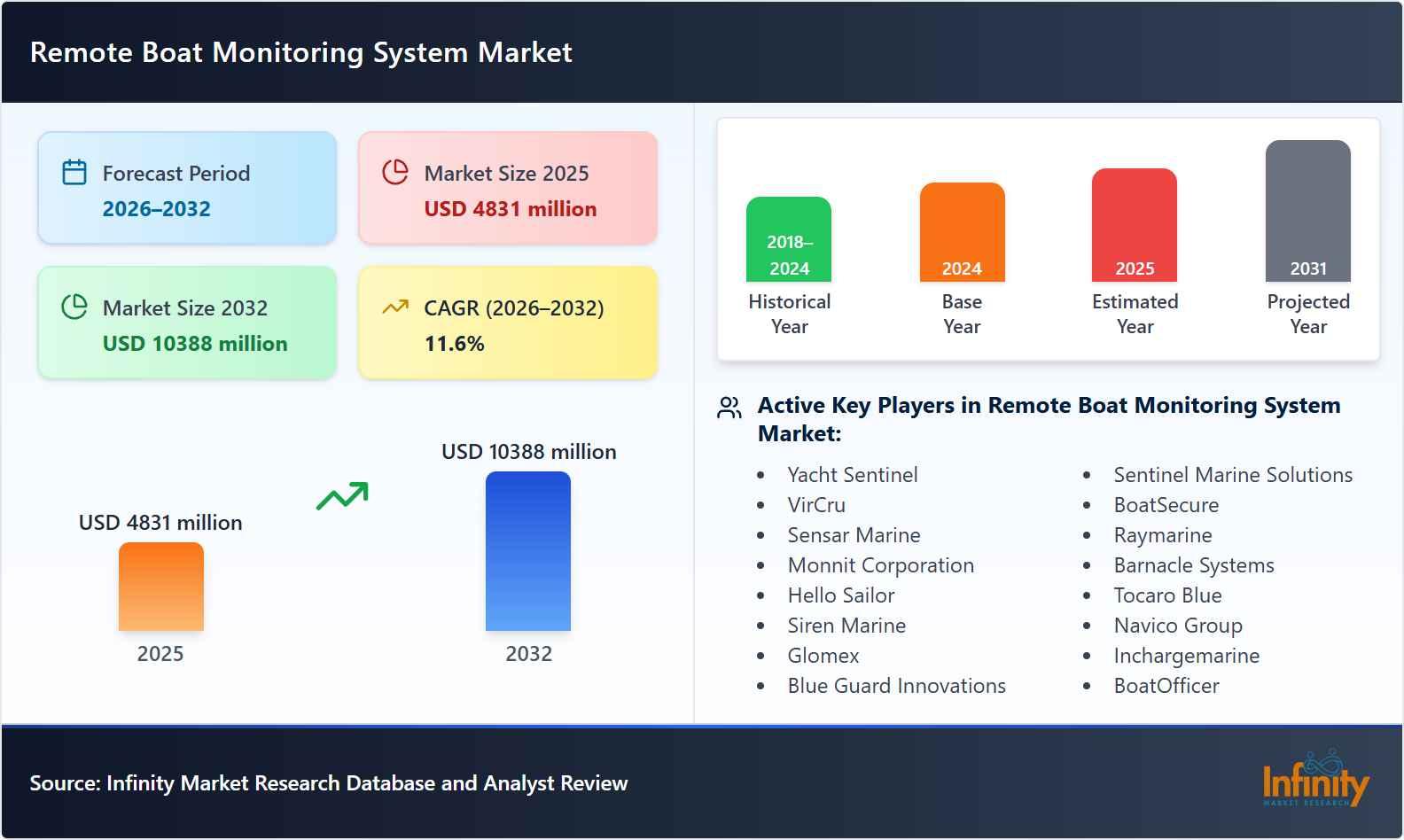 Remote Boat Monitoring System Market

Forecast Period
2026–2032

Market Size 2025
USD 4831 million

Market Size 2032
USD 10388 million

CAGR (2026–2032)
11.6%

USD 4831 million
2025

USD 10388 million
2032

2018–2024
Historical Year

2024
Base Year

2025
Estimated Year

2031
Projected Year

Active Key Players in Remote Boat Monitoring System Market:

- Yacht Sentinel
- VirCru
- Sensar Marine
- Monnit Corporation
- Hello Sailor
- Siren Marine
- Glomex
- Blue Guard Innovations

- Sentinel Marine Solutions
- BoatSecure
- Raymarine
- Barnacle Systems
- Tocaro Blue
- Navico Group
- Inchargemarine
- BoatOfficer

Source: Infinity Market Research Database and Analyst Review

Infinity
MARKET RESEARCH